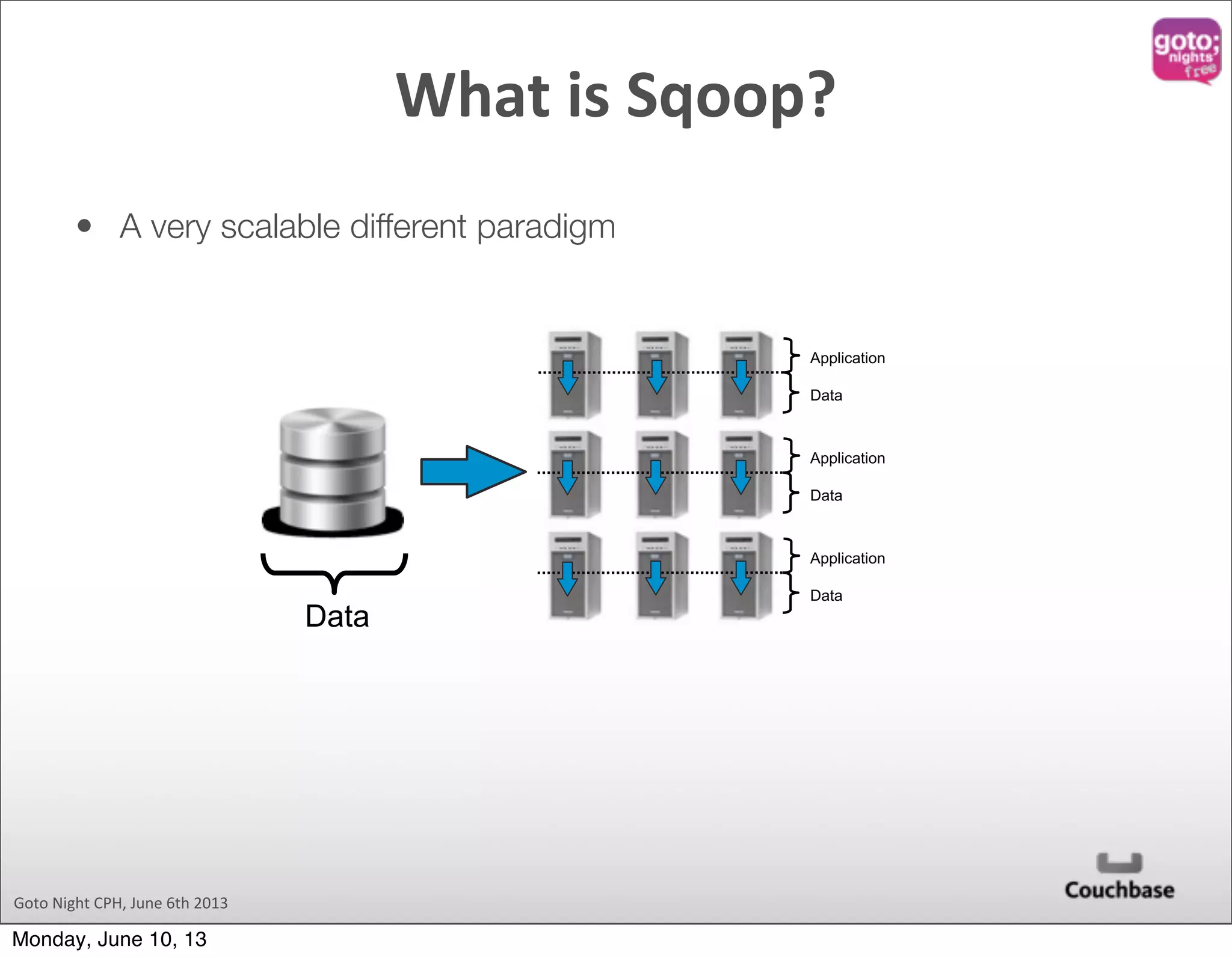 goto;
nights
free

What is Sqoop?

• A very scalable different paradigm

Data

Application
Data
Application
Data
Application
Data

Goto Night CPH, June 6th 2013

Couchbase

Monday, June 10, 13